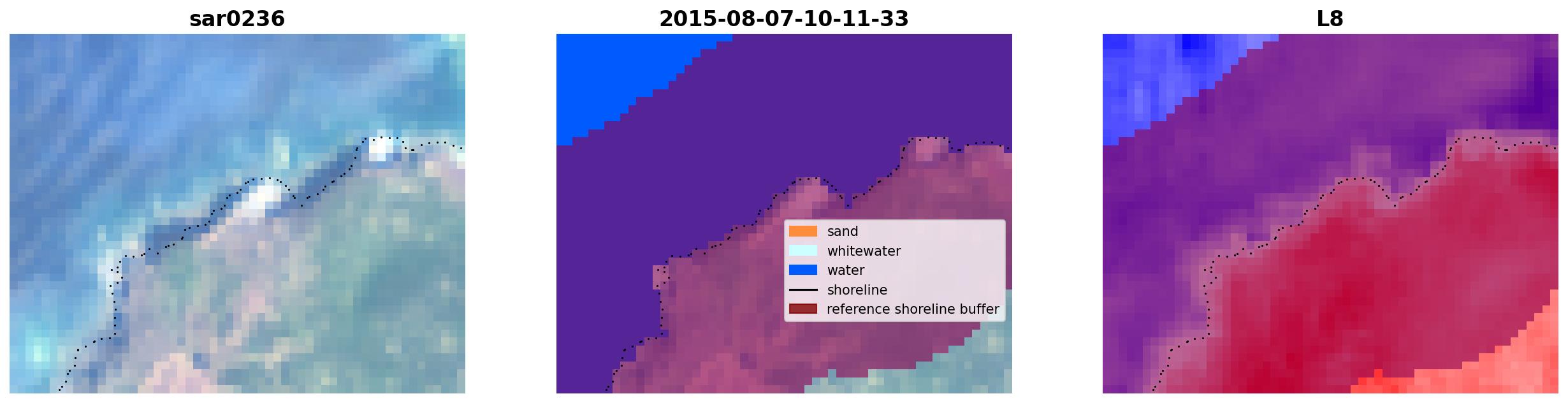 sar0236

2015-08-07-10-11-33

sand
whitewater
water
shoreline
reference shoreline buffer

L8